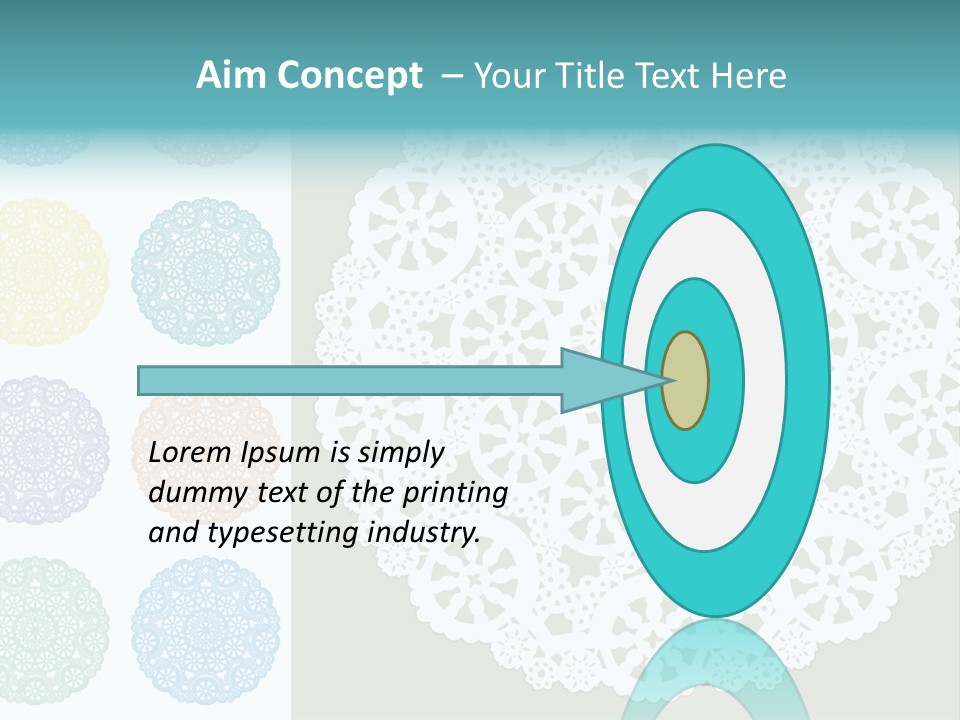 Aim Concept – Your Title Text Here

Lorem Ipsum is simply dummy text of the printing and typesetting industry.